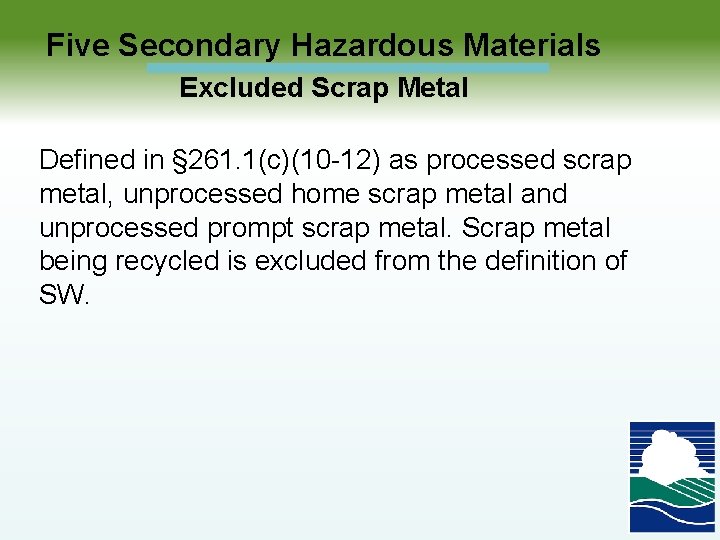 Five Secondary Hazardous Materials
Excluded Scrap Metal

Defined in §261.1(c)(10-12) as processed scrap metal, unprocessed home scrap metal and unprocessed prompt scrap metal. Scrap metal being recycled is excluded from the definition of SW.